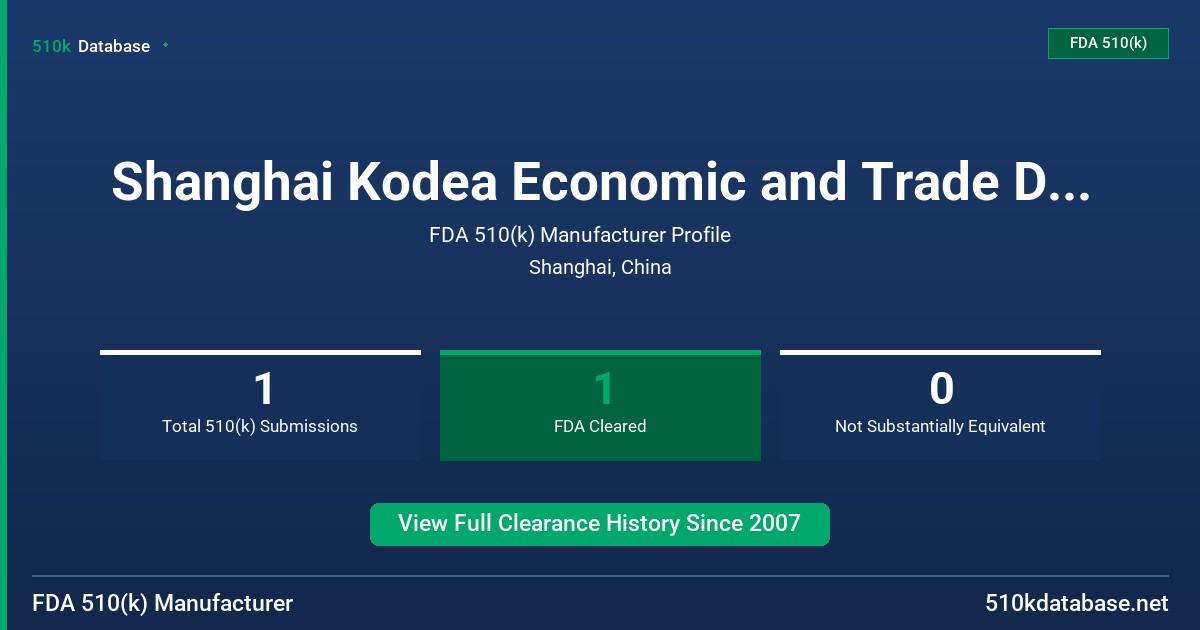 510k Database

FDA 510(k)

Shanghai Kodea Economic and Trade D...

FDA 510(k) Manufacturer Profile

Shanghai, China

1
Total 510(k) Submissions

1
FDA Cleared

0
Not Substantially Equivalent

View Full Clearance History Since 2007

FDA 510(k) Manufacturer

510kdatabase.net